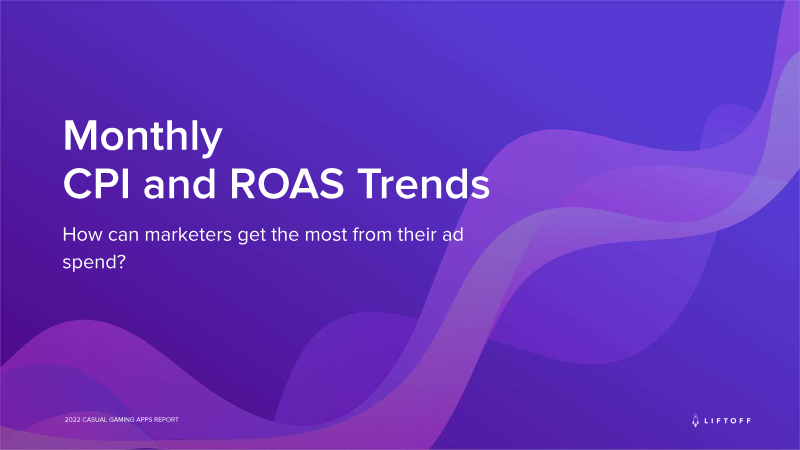 Monthly
CPI and ROAS Trends

How can marketers get the most from their ad spend?

2022 CASUAL GAMING APPS REPORT

LIFTOFF